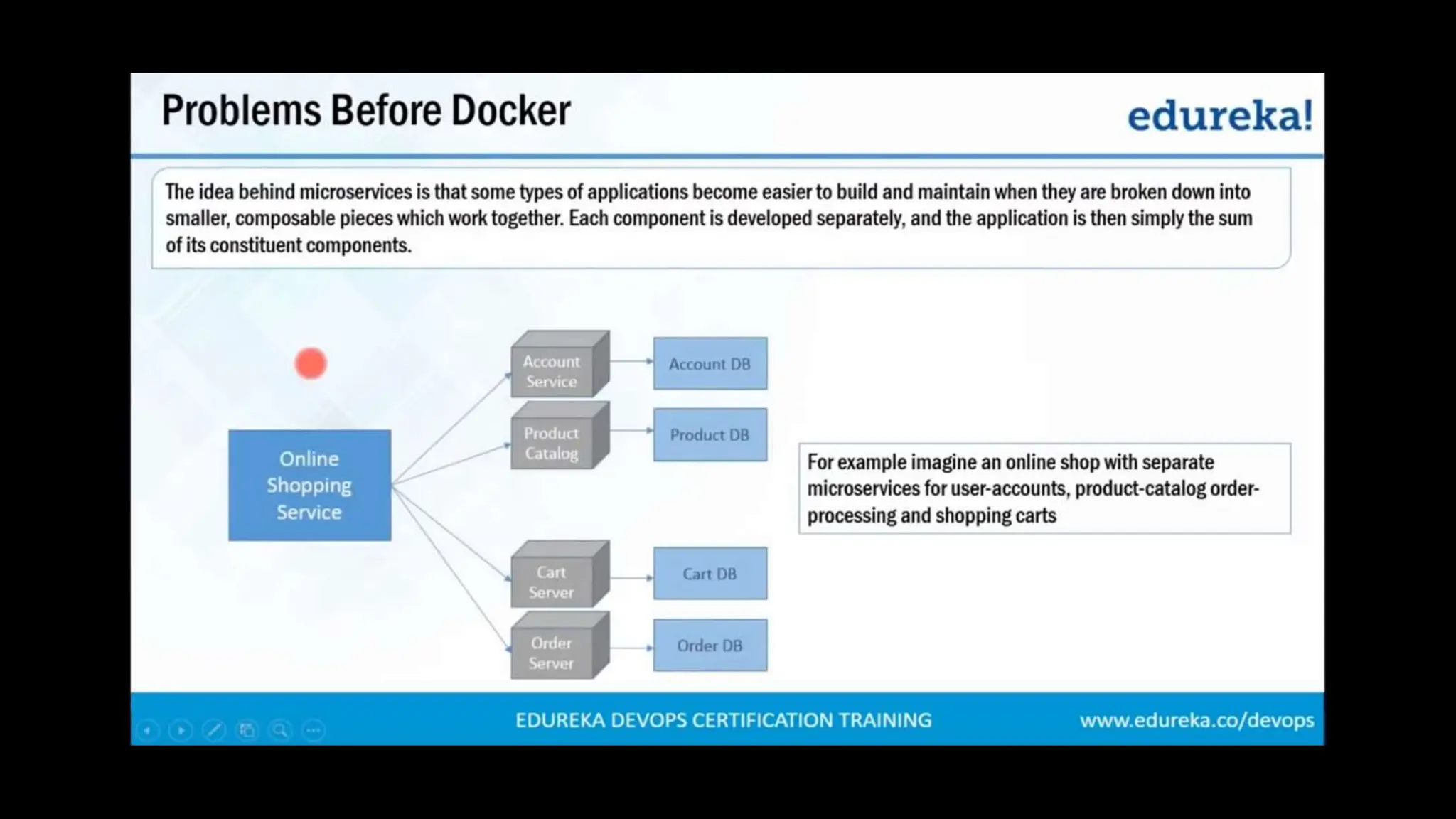 Problems Before Docker

edureka!

The idea behind microservices is that some types of applications become easier to build and maintain when they are broken down into smaller, composable pieces which work together. Each component is developed separately, and the application is then simply the sum of its constituent components.

Online Shopping Service

Account Service

Account DB

Product Catalog

Product DB

Cart Server

Cart DB

Order Server

Order DB

For example imagine an online shop with separate microservices for user-accounts, product-catalog order-processing and shopping carts

EDUREKA DEVOPS CERTIFICATION TRAINING

www.edureka.co/devops